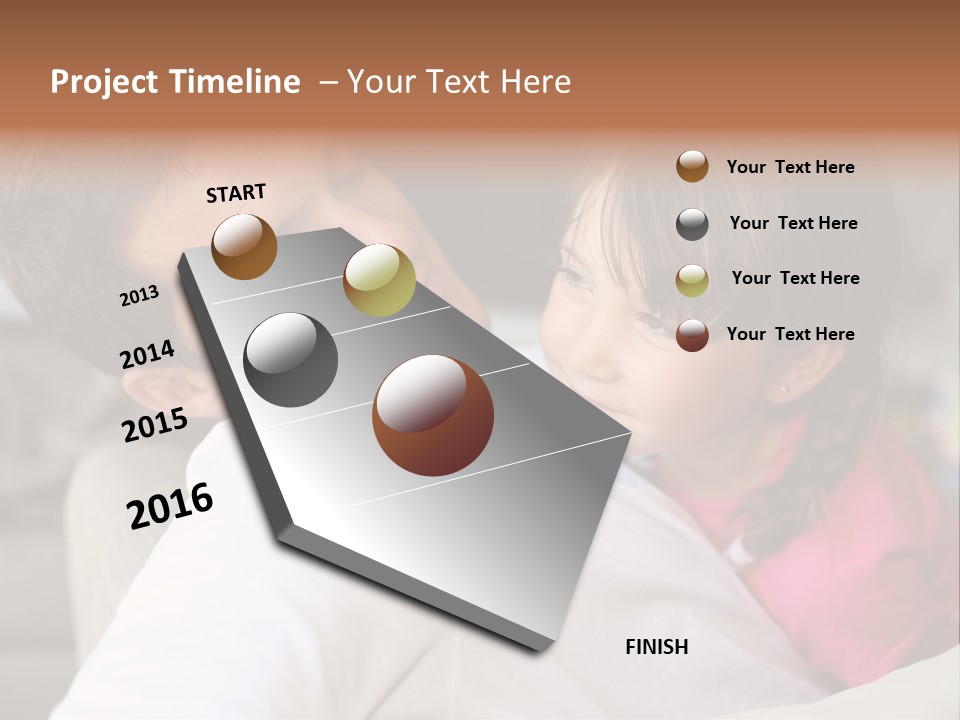 Project Timeline – Your Text Here

START

2013

2014

2015

2016

FINISH

Your Text Here

Your Text Here

Your Text Here

Your Text Here